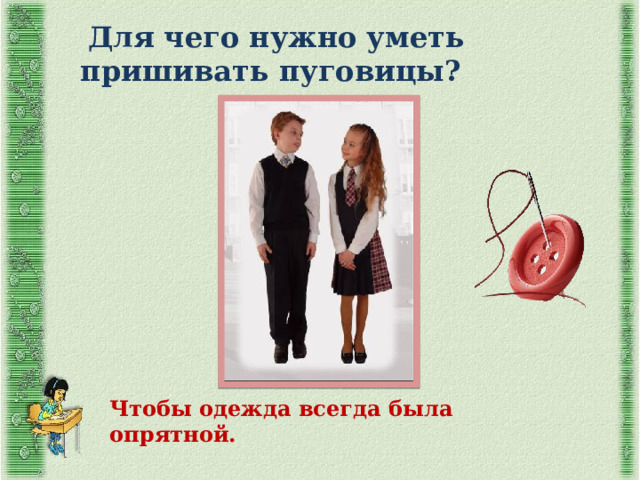 Для чего нужно уметь пришивать пуговицы?

Чтобы одежда всегда была опрятной.